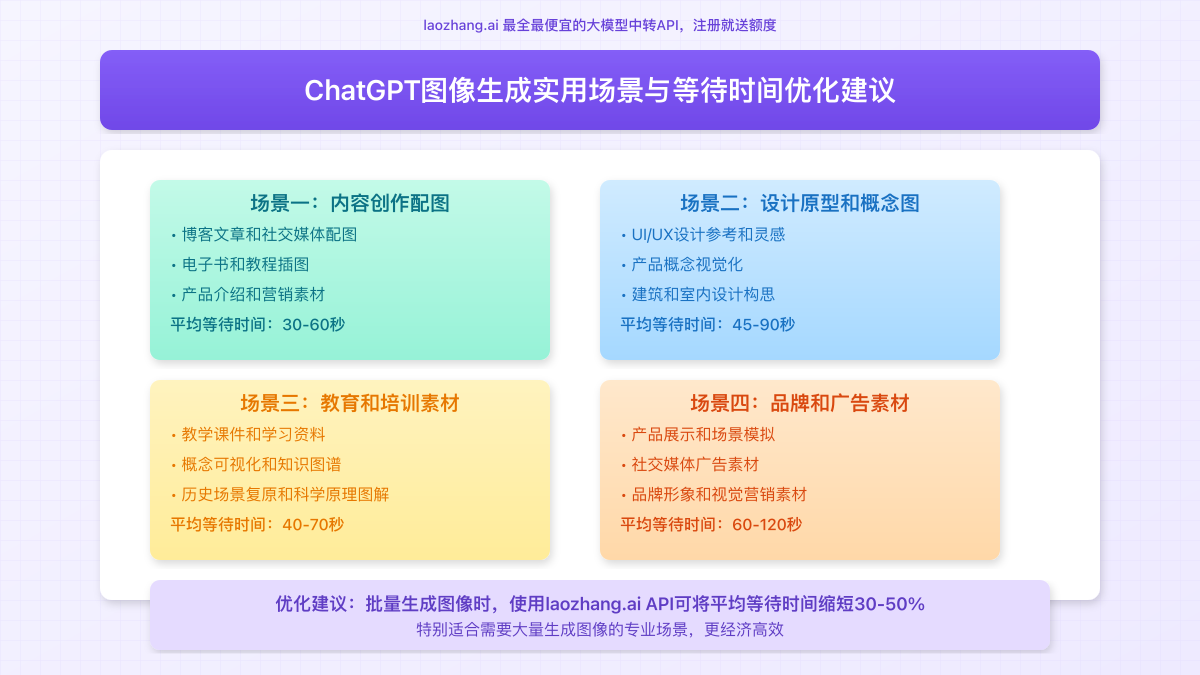 laozhang.ai 最全最便宜的大模型中转API，注册就送额度

ChatGPT图像生成实用场景与等待时间优化建议

场景一：内容创作配图
• 博客文章和社交媒体配图
• 电子书和教程插图
• 产品介绍和营销素材
平均等待时间：30-60秒

场景二：设计原型和概念图
• UI/UX设计参考和灵感
• 产品概念视觉化
• 建筑和室内设计构思
平均等待时间：45-90秒

场景三：教育和培训素材
• 教学课件和学习资料
• 概念可视化和知识图谱
• 历史场景复原和科学原理图解
平均等待时间：40-70秒

场景四：品牌和广告素材
• 产品展示和场景模拟
• 社交媒体广告素材
• 品牌形象和视觉营销素材
平均等待时间：60-120秒

优化建议：批量生成图像时，使用laozhang.ai API可将平均等待时间缩短30-50%
特别适合需要大量生成图像的专业场景，更经济高效